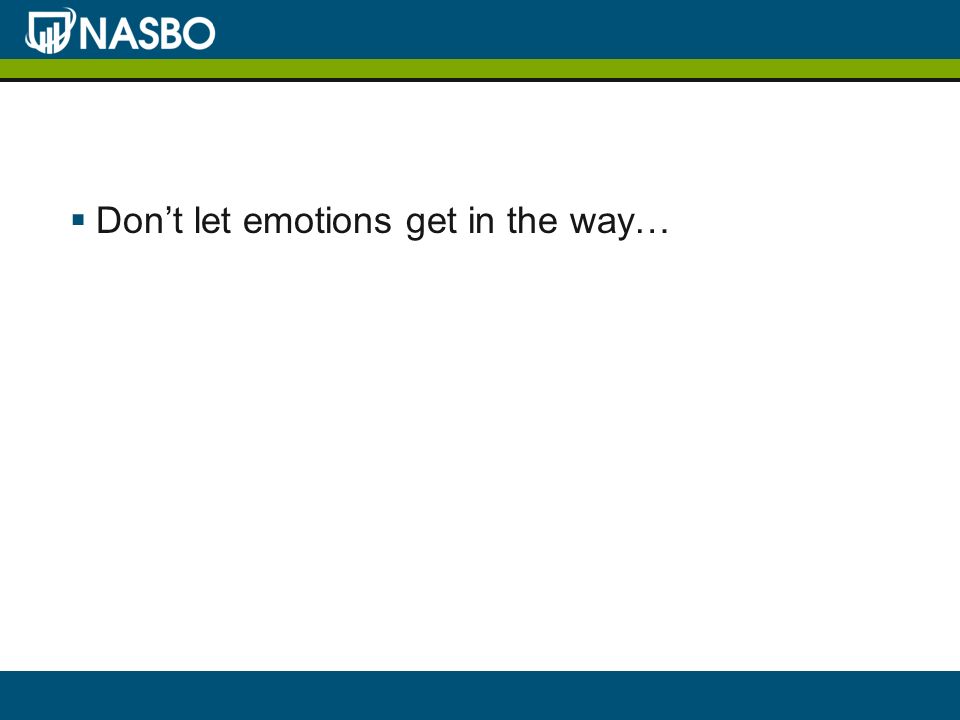 NASBO

▪ Don’t let emotions get in the way…